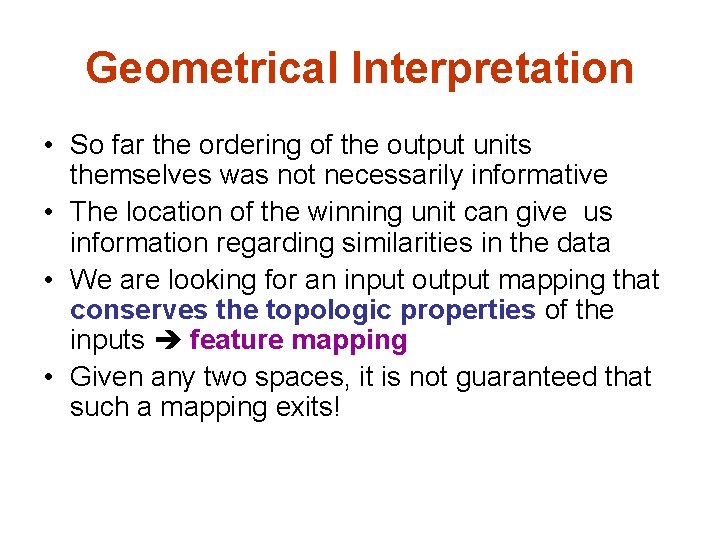 Geometrical Interpretation

• So far the ordering of the output units themselves was not necessarily informative

• The location of the winning unit can give us information regarding similarities in the data

• We are looking for an input output mapping that conserves the topologic properties of the inputs ➔ feature mapping

• Given any two spaces, it is not guaranteed that such a mapping exits!